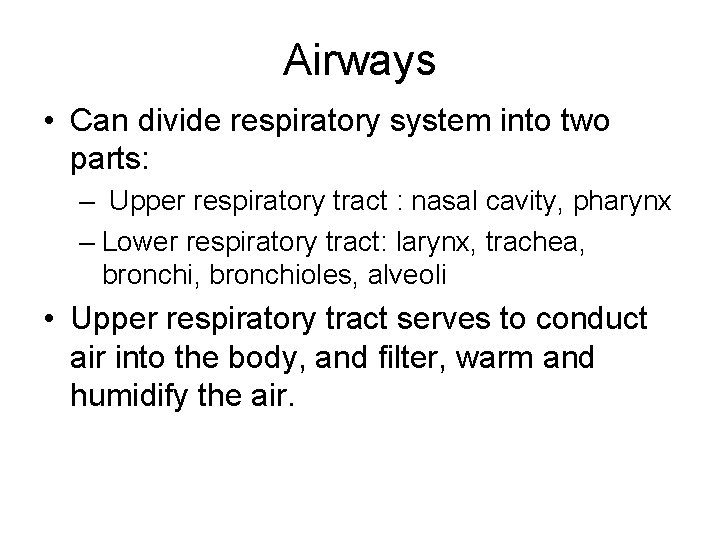 Airways

• Can divide respiratory system into two parts:
– Upper respiratory tract : nasal cavity, pharynx
– Lower respiratory tract: larynx, trachea, bronchi, bronchioles, alveoli

• Upper respiratory tract serves to conduct air into the body, and filter, warm and humidify the air.